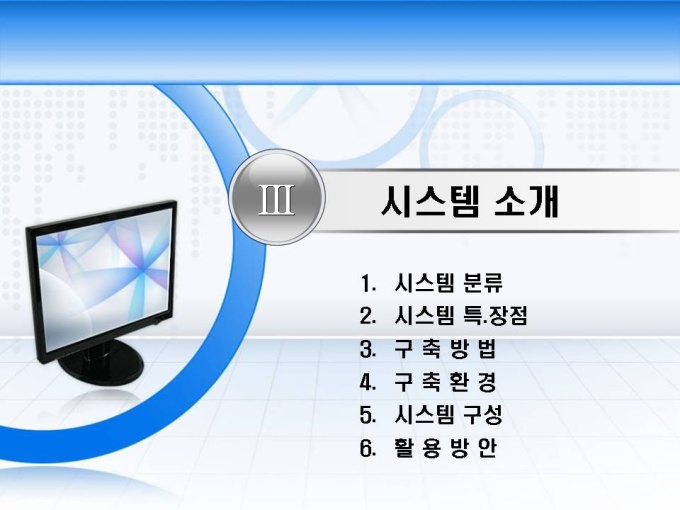 Ⅲ

시스템 소개

1. 시스템 분류
2. 시스템 특.장점
3. 구 축 방 법
4. 구 축 환 경
5. 시스템 구성
6. 활 용 방 안